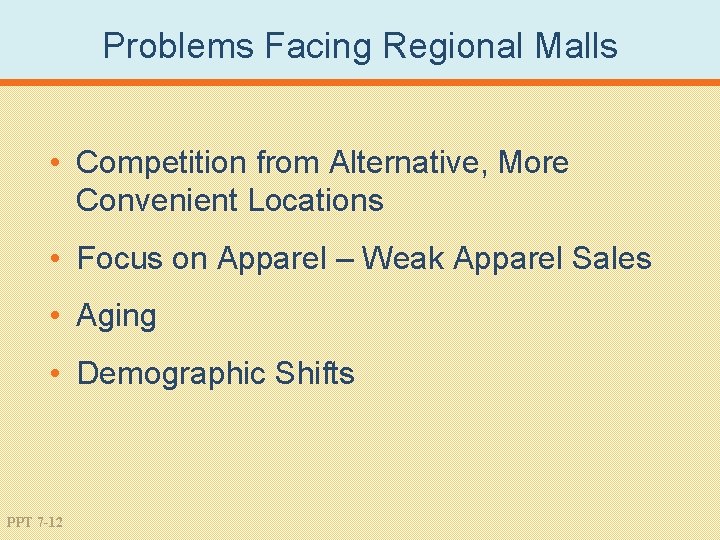 Problems Facing Regional Malls

• Competition from Alternative, More Convenient Locations

• Focus on Apparel – Weak Apparel Sales

• Aging

• Demographic Shifts

PPT 7-12